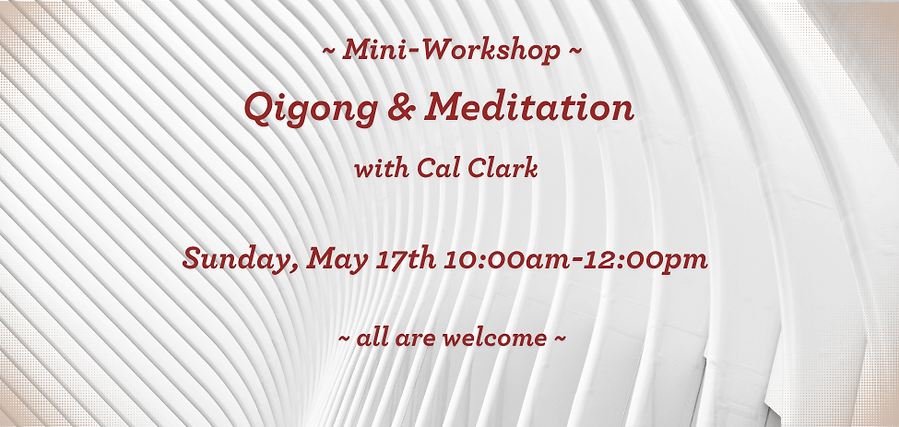 ~ Mini-Workshop ~

Qigong & Meditation

with Cal Clark

Sunday, May 17th 10:00am-12:00pm

~ all are welcome ~